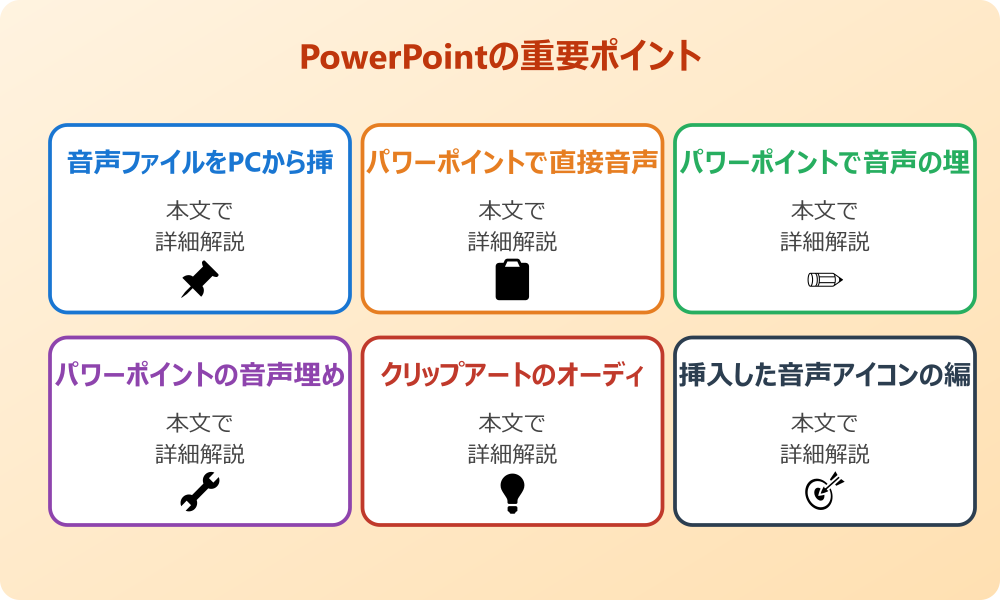 PowerPointの重要ポイント

音声ファイルをPCから挿

本文で
詳細解説

パワーポイントで直接音声

本文で
詳細解説

パワーポイントで音声の埋

本文で
詳細解説

パワーポイントの音声埋め

本文で
詳細解説

クリップアートのオーディ

本文で
詳細解説

挿入した音声アイコンの編

本文で
詳細解説